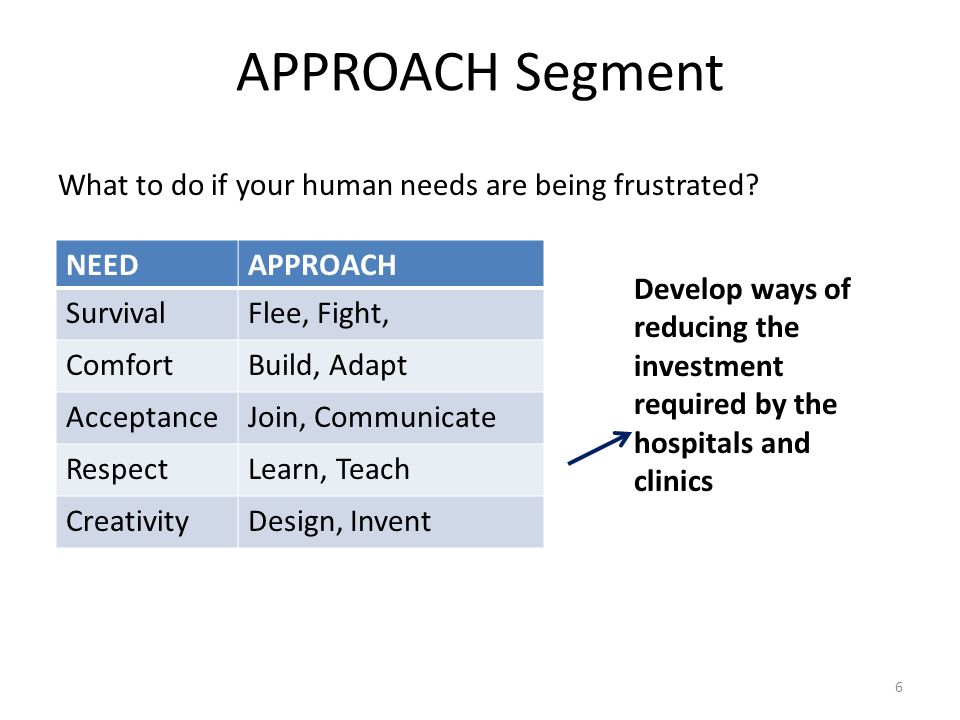 APPROACH Segment

What to do if your human needs are being frustrated?

| NEED | APPROACH |
|---|---|
| Survival | Flee, Fight, |
| Comfort | Build, Adapt |
| Acceptance | Join, Communicate |
| Respect | Learn, Teach |
| Creativity | Design, Invent |

Develop ways of reducing the investment required by the hospitals and clinics

6